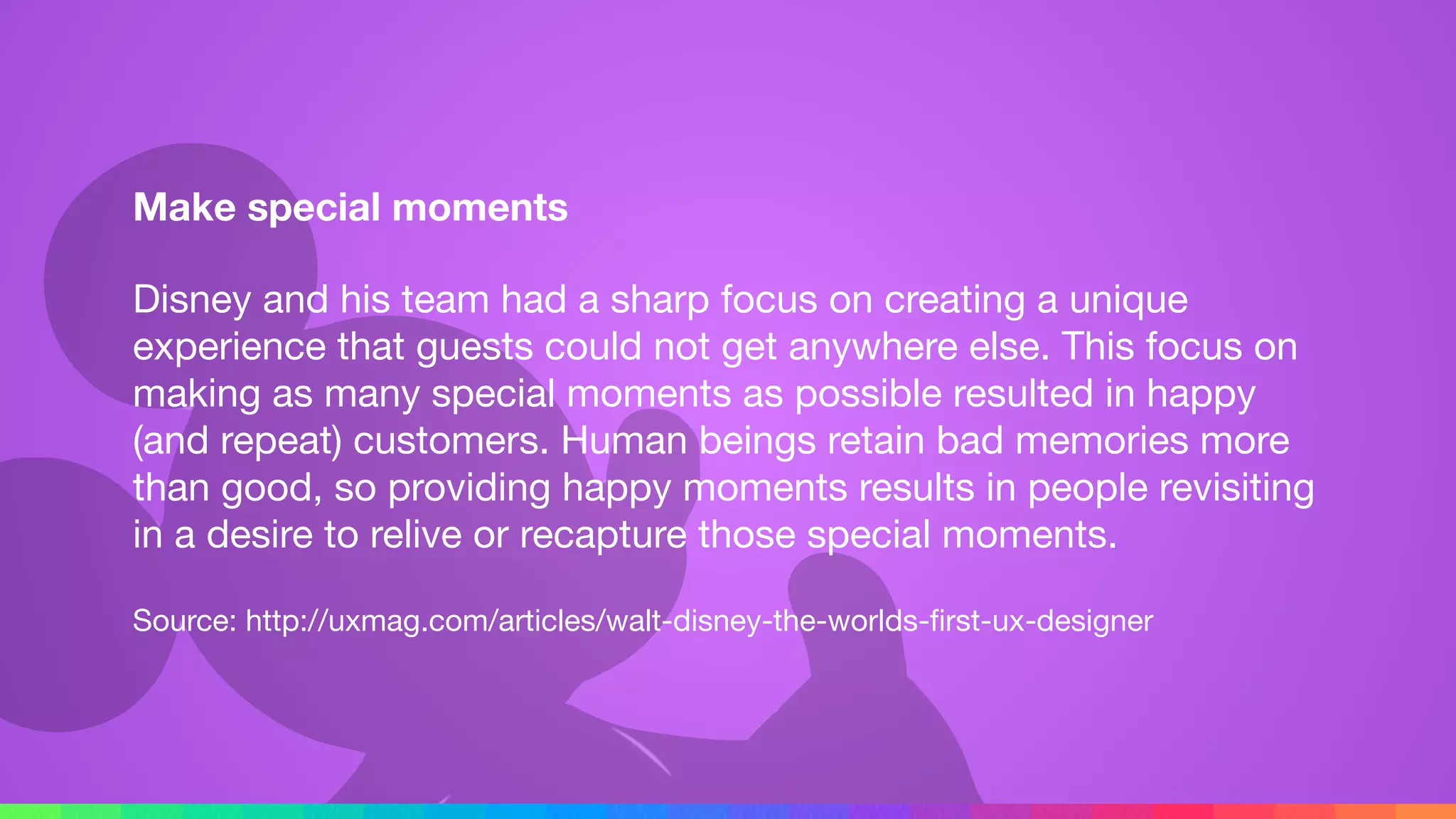 Make special moments

Disney and his team had a sharp focus on creating a unique experience that guests could not get anywhere else. This focus on making as many special moments as possible resulted in happy (and repeat) customers. Human beings retain bad memories more than good, so providing happy moments results in people revisiting in a desire to relive or recapture those special moments.

Source: http://uxmag.com/articles/walt-disney-the-worlds-first-ux-designer